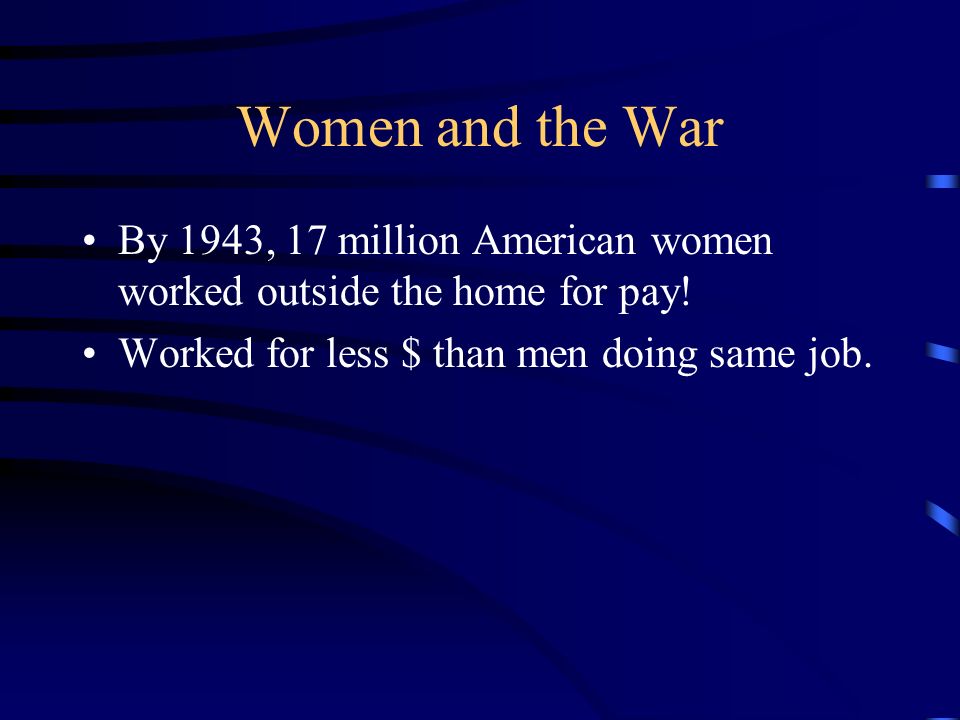 Women and the War

• By 1943, 17 million American women worked outside the home for pay!
• Worked for less \$ than men doing same job.